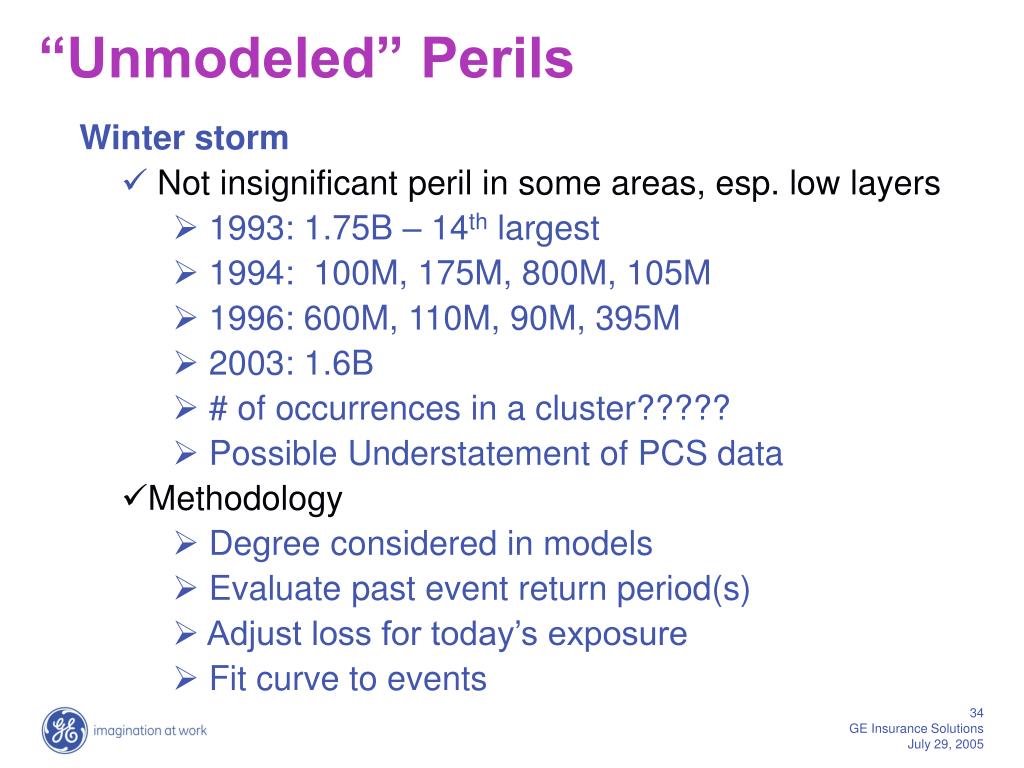 “Unmodeled” Perils

Winter storm

✓ Not insignificant peril in some areas, esp. low layers

➢ 1993: 1.75B – 14$^{th}$ largest

➢ 1994: 100M, 175M, 800M, 105M

➢ 1996: 600M, 110M, 90M, 395M

➢ 2003: 1.6B

➢ # of occurrences in a cluster?????

➢ Possible Understatement of PCS data

✓Methodology

➢ Degree considered in models

➢ Evaluate past event return period(s)

➢ Adjust loss for today’s exposure

➢ Fit curve to events

GE imagination at work

34
GE Insurance Solutions
July 29, 2005